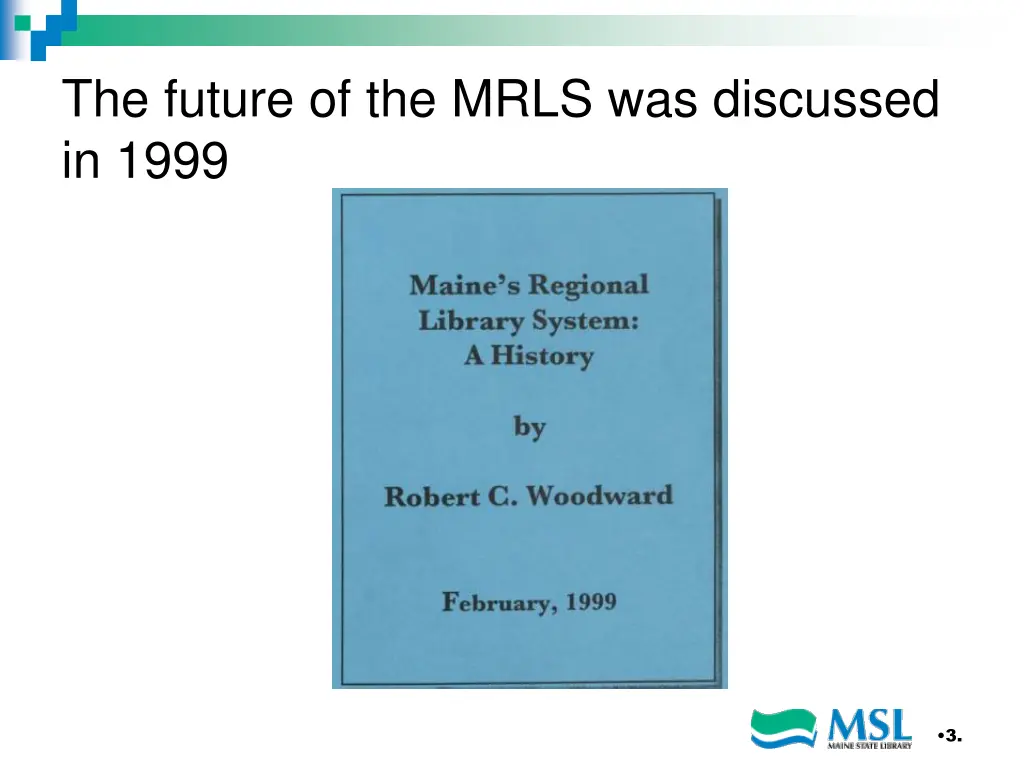 The future of the MRLS was discussed in 1999

Maine's Regional Library System: A History

by

Robert C. Woodward

February, 1999

MSL
MAINE STATE LIBRARY

•3.